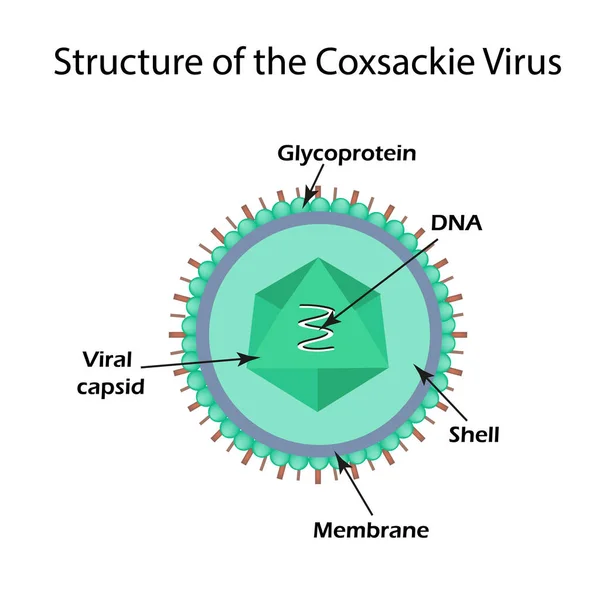 Structure of the Coxsackie Virus

Glycoprotein

DNA

Viral capsid

Shell

Membrane